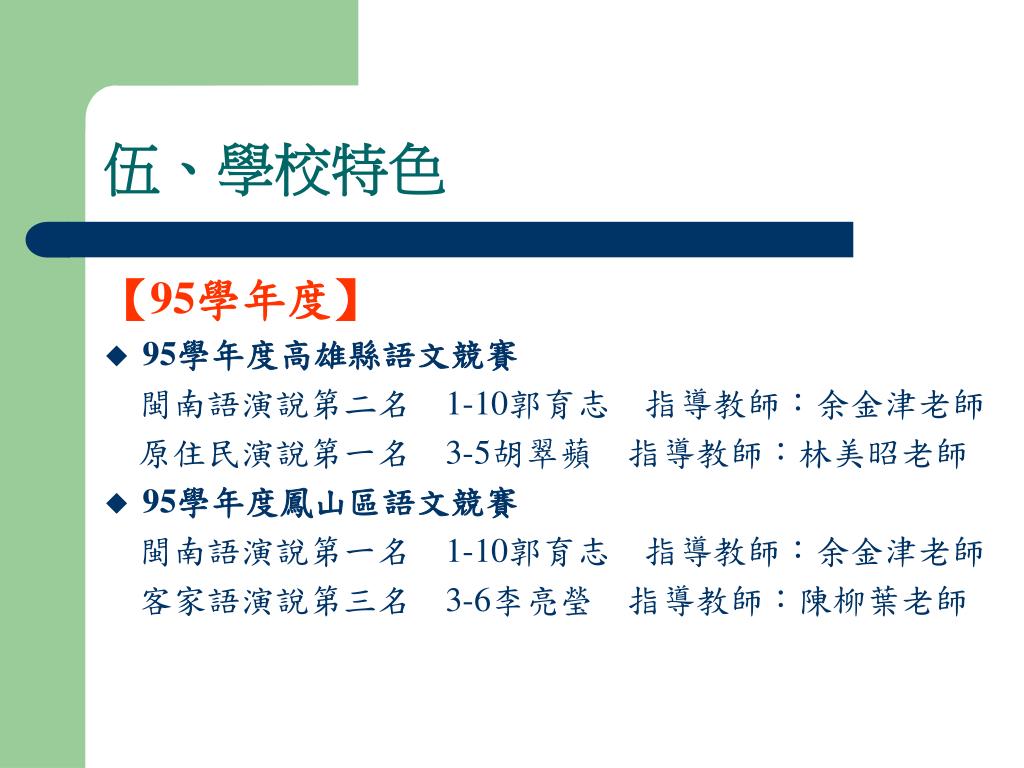 伍、學校特色

【95學年度】

◆ 95學年度高雄縣語文競賽

閩南語演說第二名　1-10郭育志　指導教師：余金津老師

原住民演說第一名　3-5胡翠蘋　指導教師：林美昭老師

◆ 95學年度鳳山區語文競賽

閩南語演說第一名　1-10郭育志　指導教師：余金津老師

客家語演說第三名　3-6李亮瑩　指導教師：陳柳葉老師